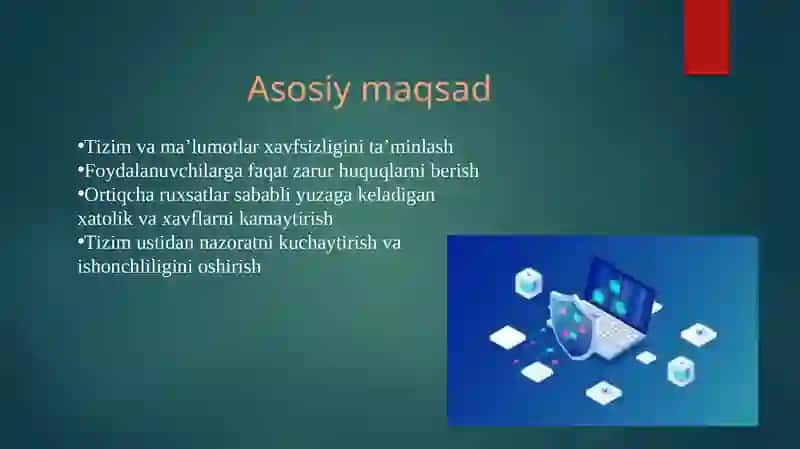 Asosiy maqsad

•Tizim va ma’lumotlar xavfsizligini ta’minlash
•Foydalanuvchilarga faqat zarur huquqlarni berish
•Ortiqcha ruxsatlar sababli yuzaga keladigan xatolik va xavflarni kamaytirish
•Tizim ustidan nazoratni kuchaytirish va ishonchliligini oshirish